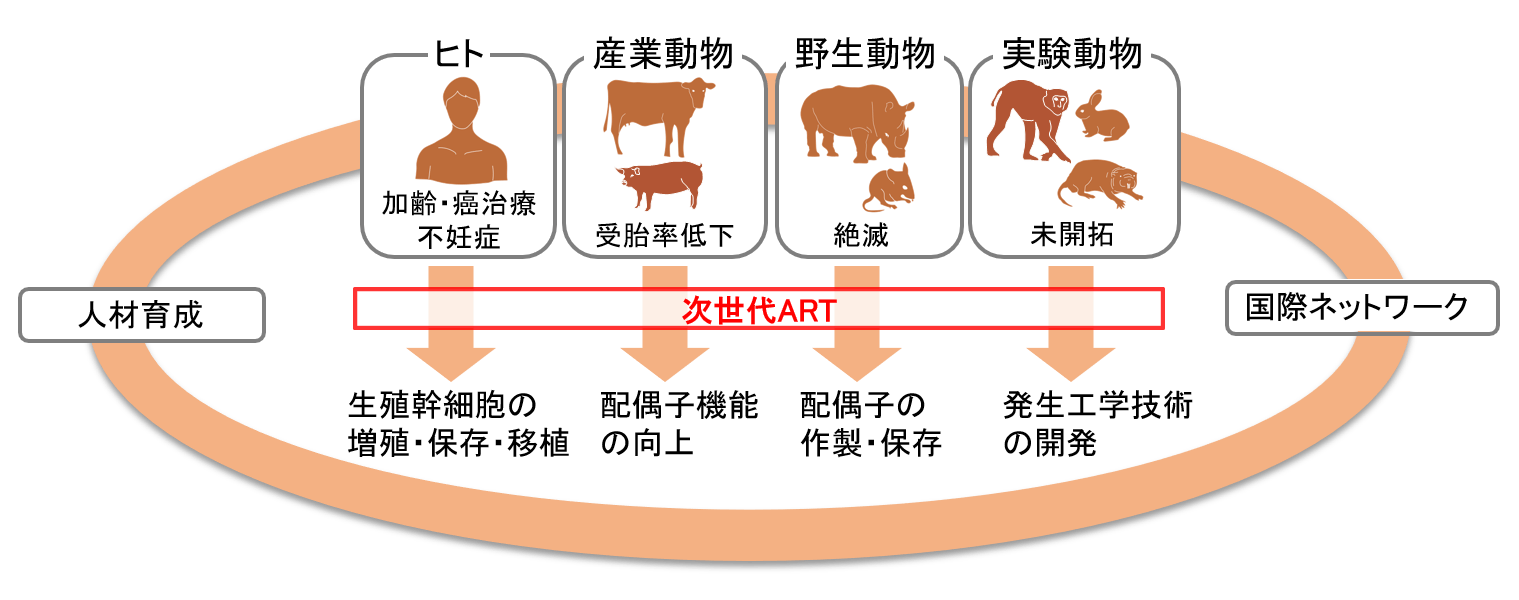 ヒト

加齢・癌治療
不妊症

産業動物

受胎率低下

野生動物

絶滅

実験動物

未開拓

人材育成

次世代ART

国際ネットワーク

生殖幹細胞の
増殖・保存・移植

配偶子機能
の向上

配偶子の
作製・保存

発生工学技術
の開発